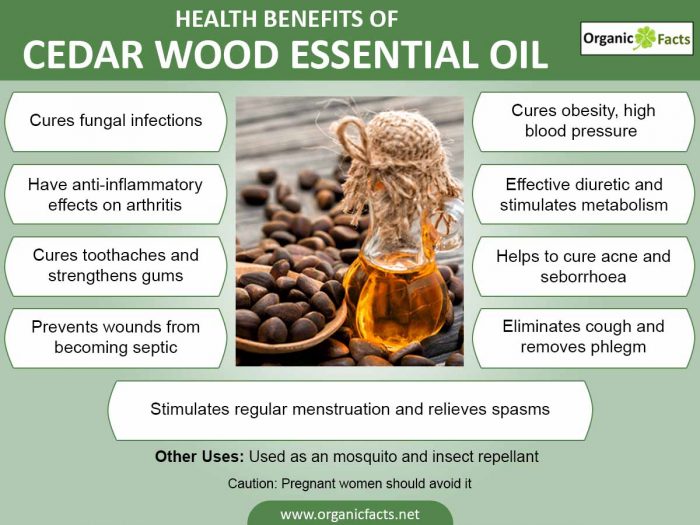 HEALTH BENEFITS OF
CEDAR WOOD ESSENTIAL OIL

Organic Facts

Cures fungal infections

Have anti-inflammatory effects on arthritis

Cures toothaches and strengthens gums

Prevents wounds from becoming septic

Cures obesity, high blood pressure

Effective diuretic and stimulates metabolism

Helps to cure acne and seborrhoea

Eliminates cough and removes phlegm

Stimulates regular menstruation and relieves spasms

Other Uses: Used as an mosquito and insect repellant

Caution: Pregnant women should avoid it

www.organicfacts.net